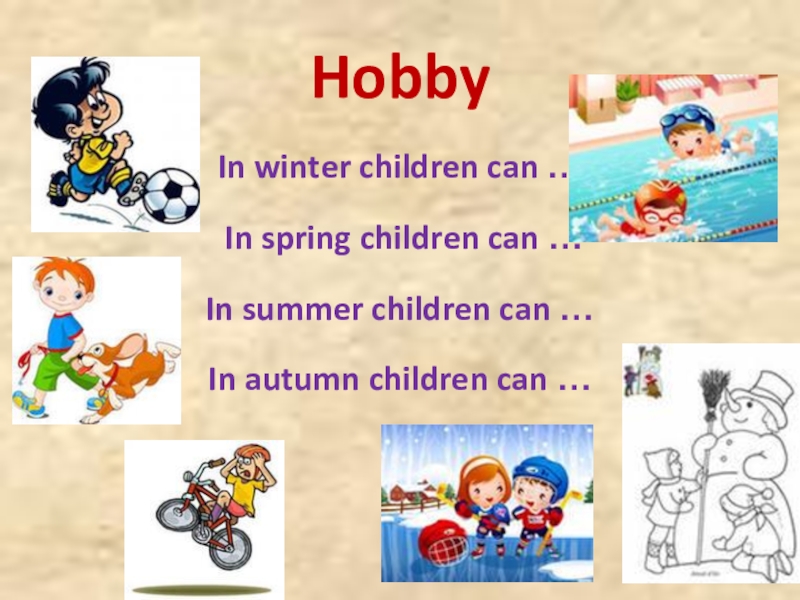 Hobby

In winter children can …

In spring children can …

In summer children can …

In autumn children can …